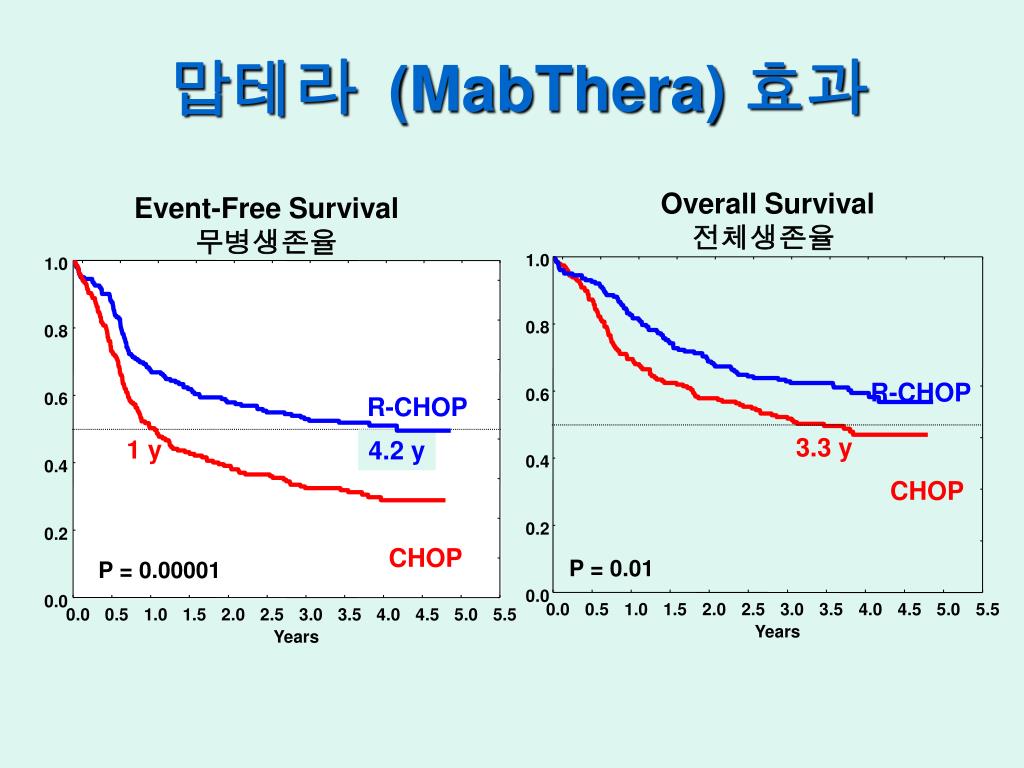 맙테라 (MabThera) 효과

Event-Free Survival
무병생존율

1.0
0.8
0.6
0.4
0.2
0.0

R-CHOP
1 y
4.2 y
CHOP
P = 0.00001

0.0 0.5 1.0 1.5 2.0 2.5 3.0 3.5 4.0 4.5 5.0 5.5
Years

Overall Survival
전체생존율

1.0
0.8
0.6
0.4
0.2
0.0

R-CHOP
3.3 y
CHOP
P = 0.01

0.0 0.5 1.0 1.5 2.0 2.5 3.0 3.5 4.0 4.5 5.0 5.5
Years